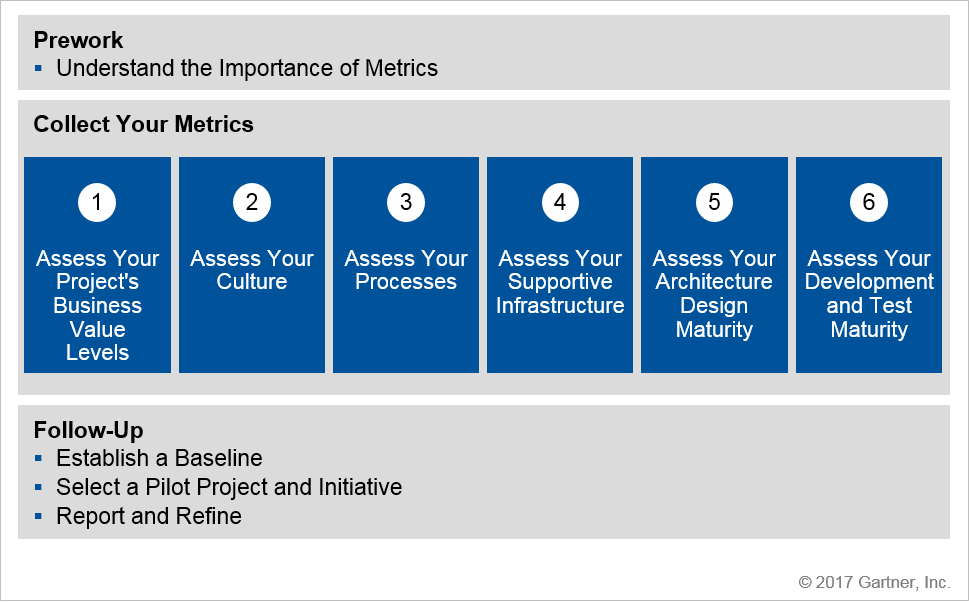 Prework
▪ Understand the Importance of Metrics

Collect Your Metrics

1
Assess Your Project's Business Value Levels

2
Assess Your Culture

3
Assess Your Processes

4
Assess Your Supportive Infrastructure

5
Assess Your Architecture Design Maturity

6
Assess Your Development and Test Maturity

Follow-Up
▪ Establish a Baseline
▪ Select a Pilot Project and Initiative
▪ Report and Refine

© 2017 Gartner, Inc.